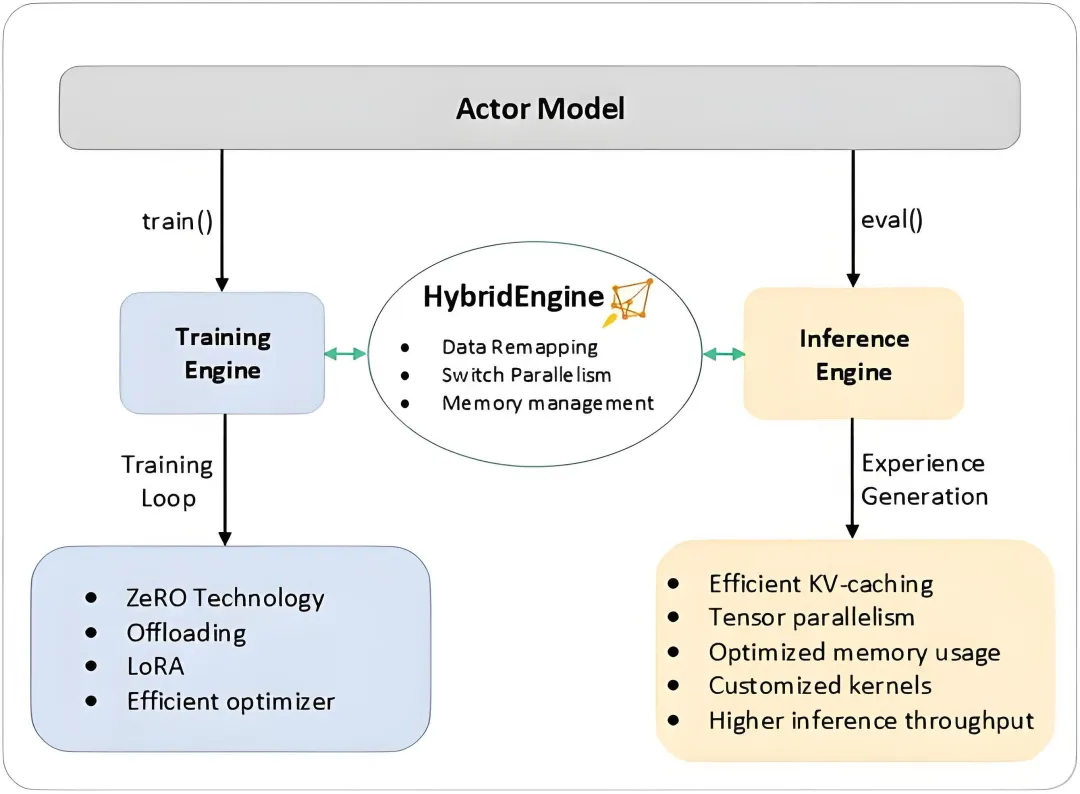 Actor Model

train()

eval()

Training Engine

HybridEngine

- Data Remapping
- Switch Parallelism
- Memory management

Inference Engine

Training Loop

Experience Generation

- ZeRO Technology
- Offloading
- LoRA
- Efficient optimizer

- Efficient KV-caching
- Tensor parallelism
- Optimized memory usage
- Customized kernels
- Higher inference throughput